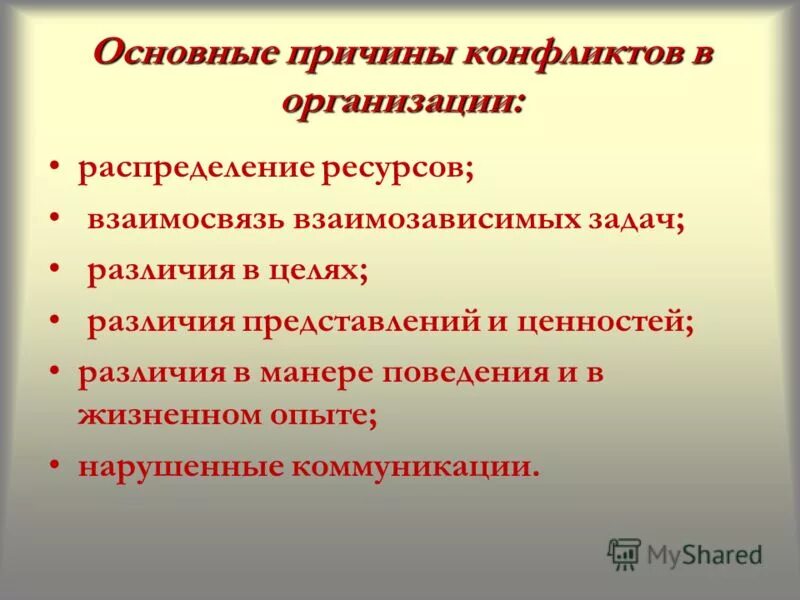 Основные причины конфликтов в организации:

• распределение ресурсов;
• взаимосвязь взаимозависимых задач;
• различия в целях;
• различия представлений и ценностей;
• различия в манере поведения и в жизненном опыте;
• нарушенные коммуникации.

MyShared